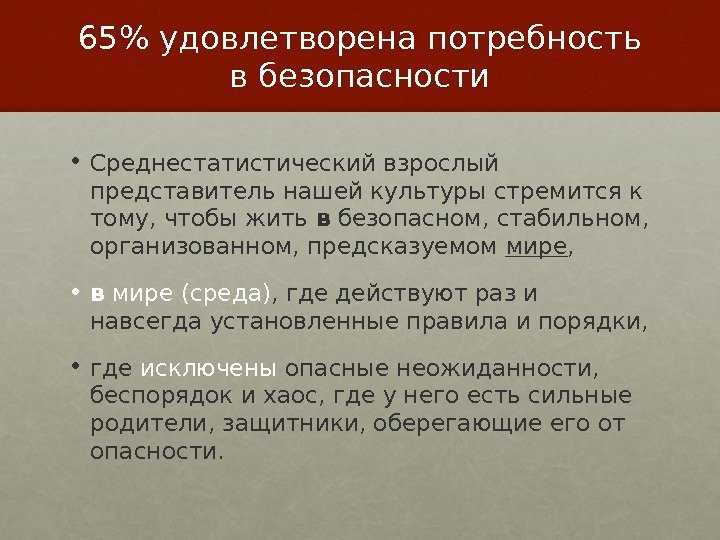 65% удовлетворена потребность в безопасности

• Среднестатистический взрослый представитель нашей культуры стремится к тому, чтобы жить в безопасном, стабильном, организованном, предсказуемом мире,

• в мире (среда), где действуют раз и навсегда установленные правила и порядки,

• где исключены опасные неожиданности, беспорядок и хаос, где у него есть сильные родители, защитники, оберегающие его от опасности.